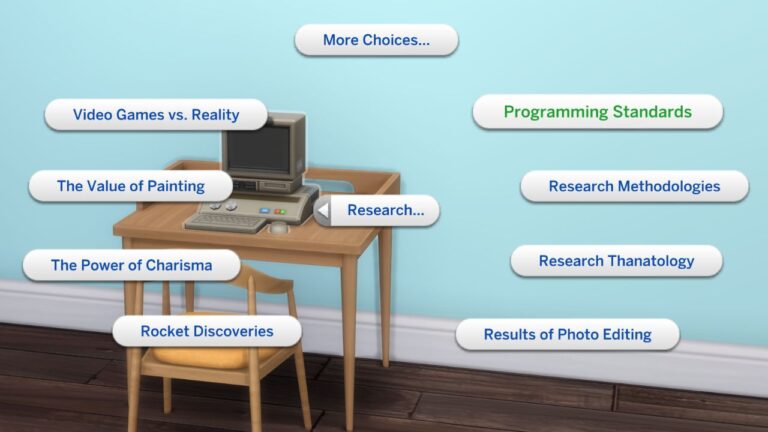 More Choices...

Video Games vs. Reality

Programming Standards

The Value of Painting

Research Methodologies

Research...

The Power of Charisma

Research Thanatology

Rocket Discoveries

Results of Photo Editing